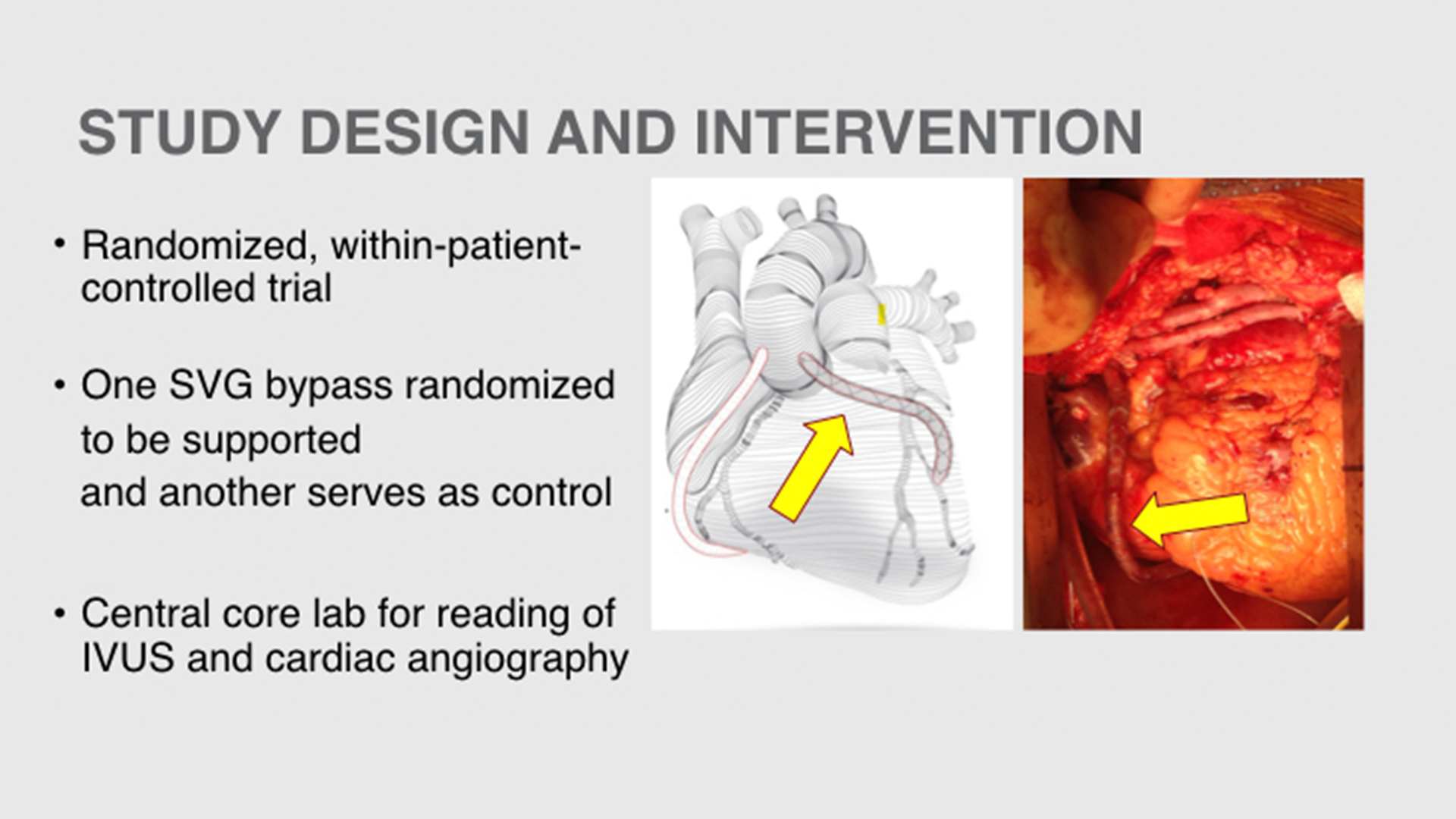 STUDY DESIGN AND INTERVENTION

• Randomized, within-patient-controlled trial

• One SVG bypass randomized to be supported and another serves as control

• Central core lab for reading of IVUS and cardiac angiography